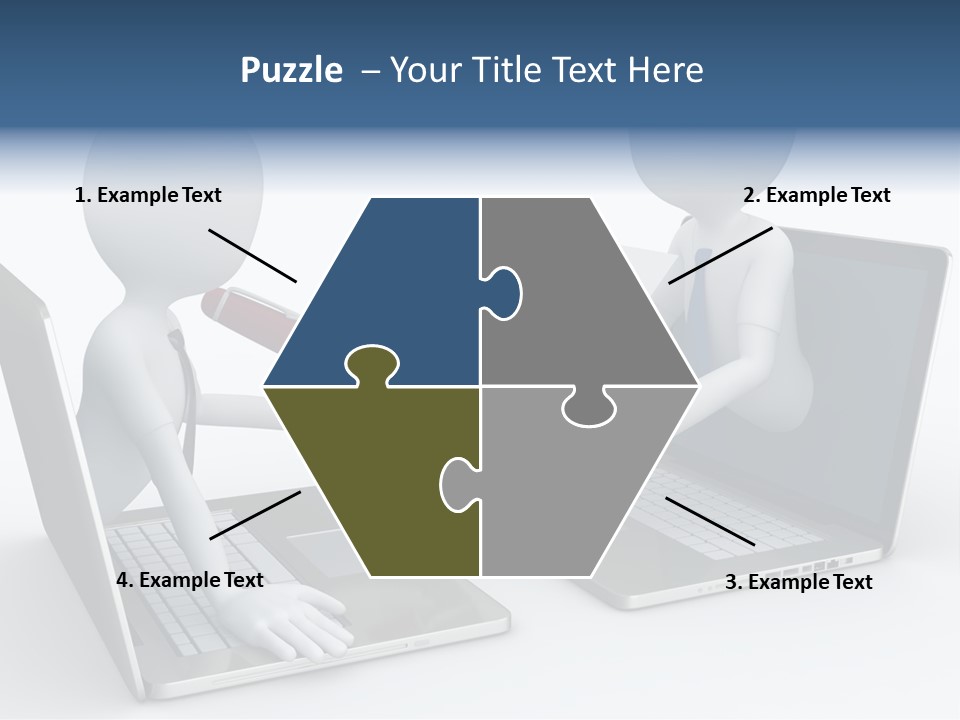 Puzzle – Your Title Text Here

1. Example Text

2. Example Text

4. Example Text

3. Example Text